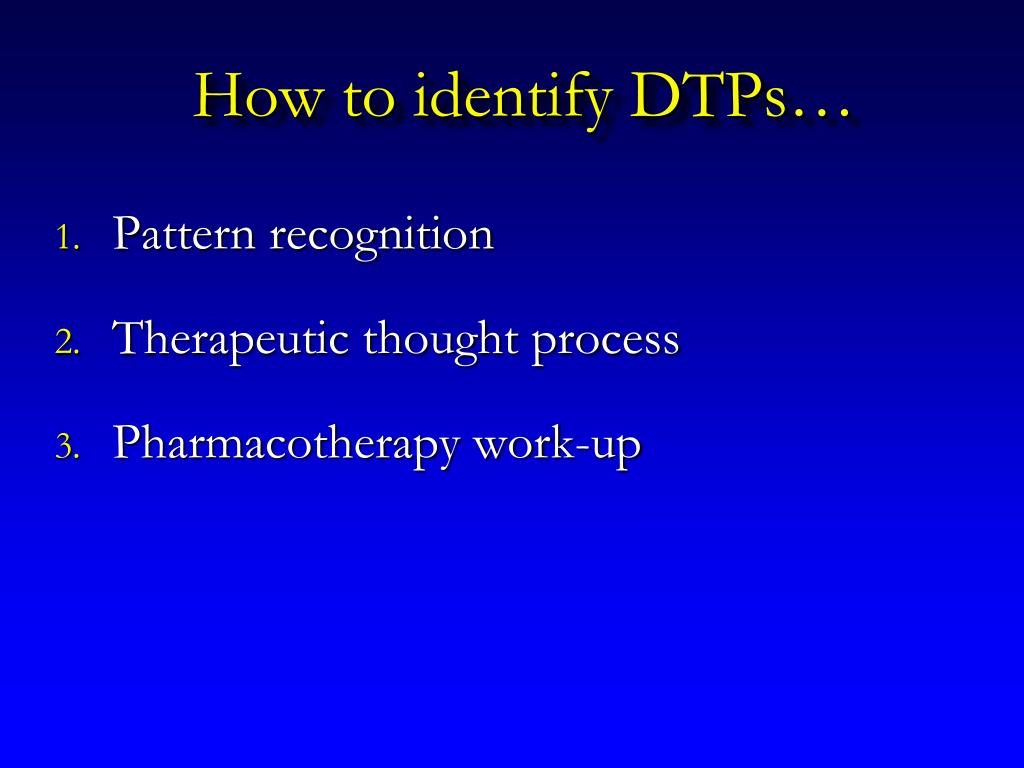 How to identify DTPs…

1. Pattern recognition
2. Therapeutic thought process
3. Pharmacotherapy work-up